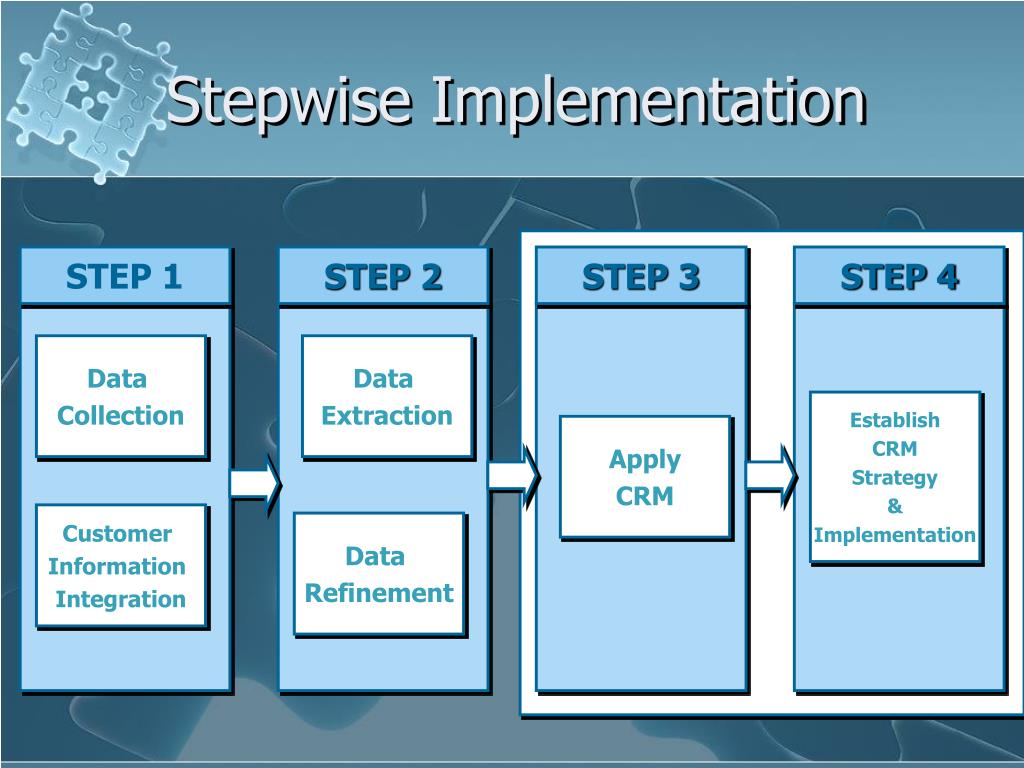 Stepwise Implementation

STEP 1

Data Collection

Customer Information Integration

STEP 2

Data Extraction

Data Refinement

STEP 3

Apply CRM

STEP 4

Establish CRM Strategy & Implementation